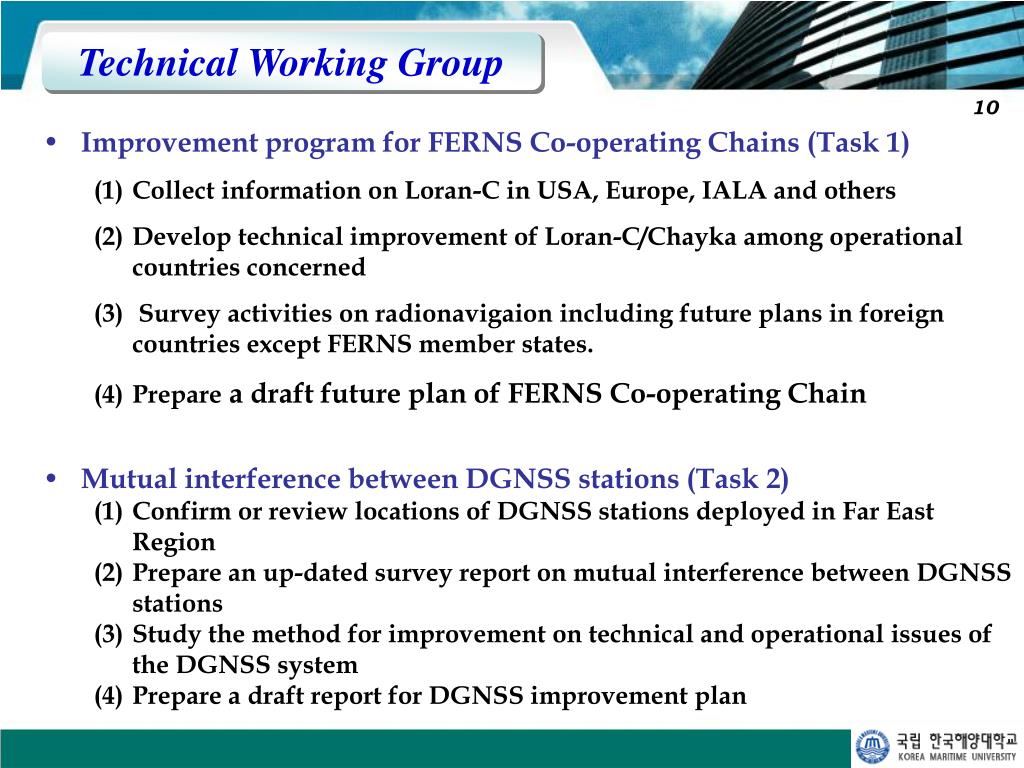 Technical Working Group

10

• Improvement program for FERNS Co-operating Chains (Task 1)

(1) Collect information on Loran-C in USA, Europe, IALA and others

(2) Develop technical improvement of Loran-C/Chayka among operational countries concerned

(3) Survey activities on radionavigaion including future plans in foreign countries except FERNS member states.

(4) Prepare a draft future plan of FERNS Co-operating Chain

• Mutual interference between DGNSS stations (Task 2)

(1) Confirm or review locations of DGNSS stations deployed in Far East Region

(2) Prepare an up-dated survey report on mutual interference between DGNSS stations

(3) Study the method for improvement on technical and operational issues of the DGNSS system

(4) Prepare a draft report for DGNSS improvement plan

국립 한국해양대학교
KOREA MARITIME UNIVERSITY